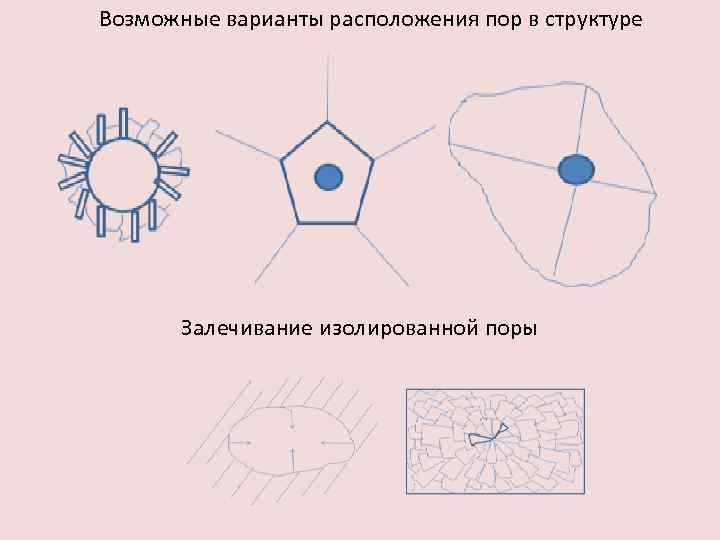 Возможные варианты расположения пор в структуре

Залечивание изолированной поры